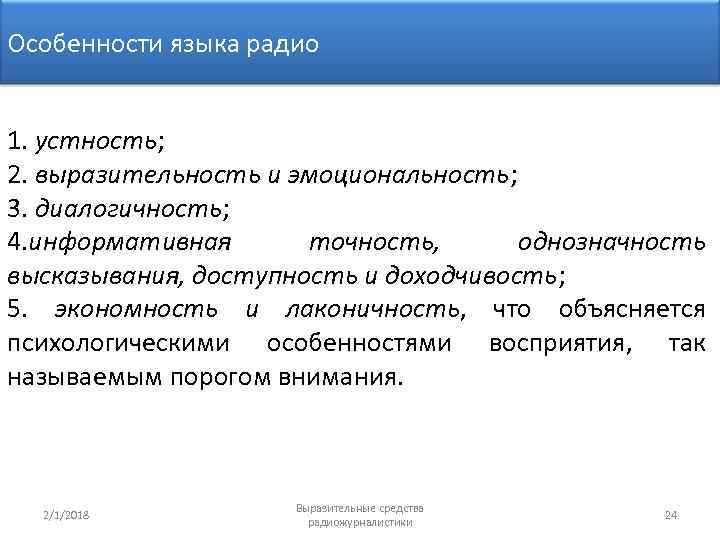 Особенности языка радио

1. устность;
2. выразительность и эмоциональность;
3. диалогичность;
4.информативная точность, однозначность высказывания, доступность и доходчивость;
5. экономность и лаконичность, что объясняется психологическими особенностями восприятия, так называемым порогом внимания.

2/1/2018

Выразительные средства радиожурналистики

24